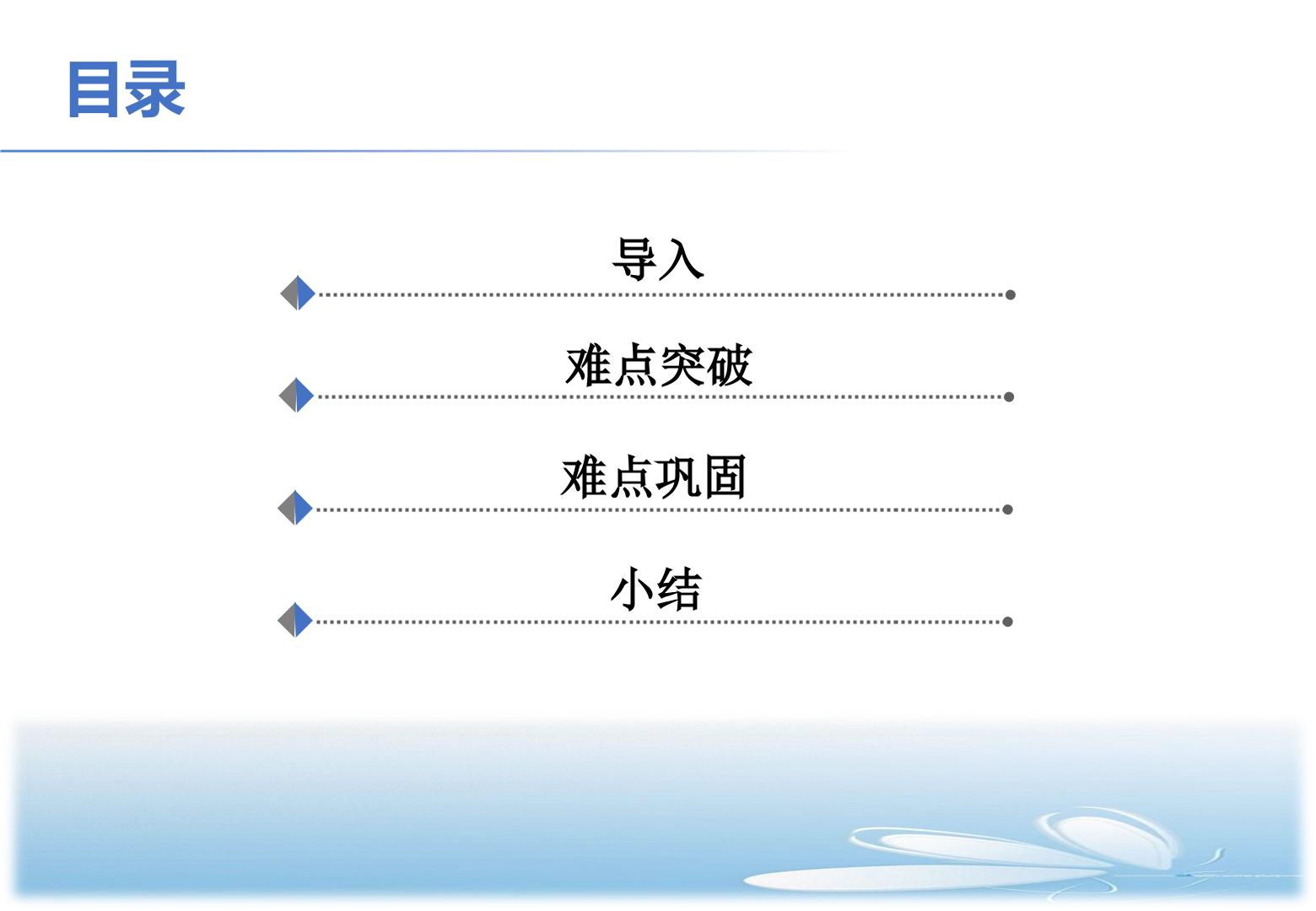 目录

导入

难点突破

难点巩固

小结